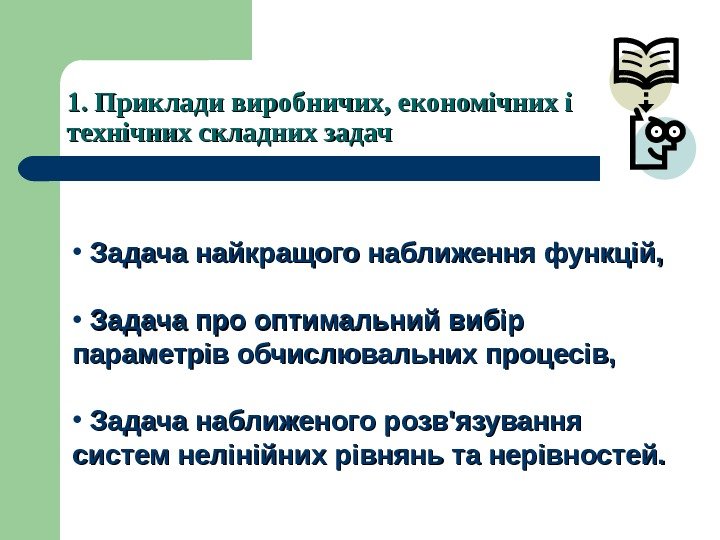 1. Приклади виробничих, економічних і технічних складних задач

• Задача найкращого наближення функцій,

• Задача про оптимальний вибір параметрів обчислювальних процесів,

• Задача наближеного розв'язування систем нелінійних рівнянь та нерівностей.